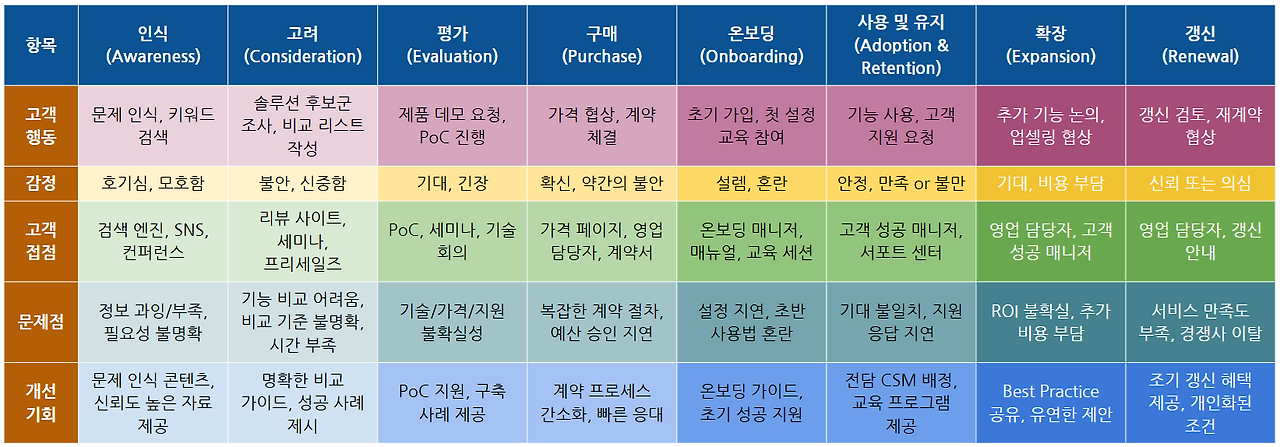 | 항목 | 인식 (Awareness) | 고려 (Consideration) | 평가 (Evaluation) | 구매 (Purchase) | 온보딩 (Onboarding) | 사용 및 유지 (Adoption & Retention) | 확장 (Expansion) | 갱신 (Renewal) |
|---|---|---|---|---|---|---|---|---|
| 고객 행동 | 문제 인식, 키워드 검색 | 솔루션 후보군 조사, 비교 리스트 작성 | 제품 데모 요청, PoC 진행 | 가격 협상, 계약 체결 | 초기 가입, 첫 설정 교육 참여 | 기능 사용, 고객 지원 요청 | 추가 기능 논의, 업셀링 협상 | 갱신 검토, 재계약 협상 |
| 감정 | 호기심, 모호함 | 불안, 신중함 | 기대, 긴장 | 확신, 약간의 불안 | 설렘, 혼란 | 안정, 만족 or 불만 | 기대, 비용 부담 | 신뢰 또는 의심 |
| 고객 접점 | 검색 엔진, SNS, 컨퍼런스 | 리뷰 사이트, 세미나, 프리세일즈 | PoC, 세미나, 기술 회의 | 가격 페이지, 영업 담당자, 계약서 | 온보딩 매니저, 매뉴얼, 교육 세션 | 고객 성공 매니저, 서포트 센터 | 영업 담당자, 고객 성공 매니저 | 영업 담당자, 갱신 안내 |
| 문제점 | 정보 과잉/부족, 필요성 불명확 | 기능 비교 어려움, 비교 기준 불명확, 시간 부족 | 기술/가격/지원 불확실성 | 복잡한 계약 절차, 예산 승인 지연 | 설정 지연, 초반 사용법 혼란 | 기대 불일치, 지원 응답 지연 | ROI 불확실, 추가 비용 부담 | 서비스 만족도 부족, 경쟁사 이탈 |
| 개선 기회 | 문제 인식 콘텐츠, 신뢰도 높은 자료 제공 | 명확한 비교 가이드, 성공 사례 제시 | PoC 지원, 구축 사례 제공 | 계약 프로세스 간소화, 빠른 응대 | 온보딩 가이드, 초기 성공 지원 | 전담 CSM 배정, 교육 프로그램 제공 | Best Practice 공유, 유연한 제안 | 조기 갱신 혜택 제공, 개인화된 조건 |